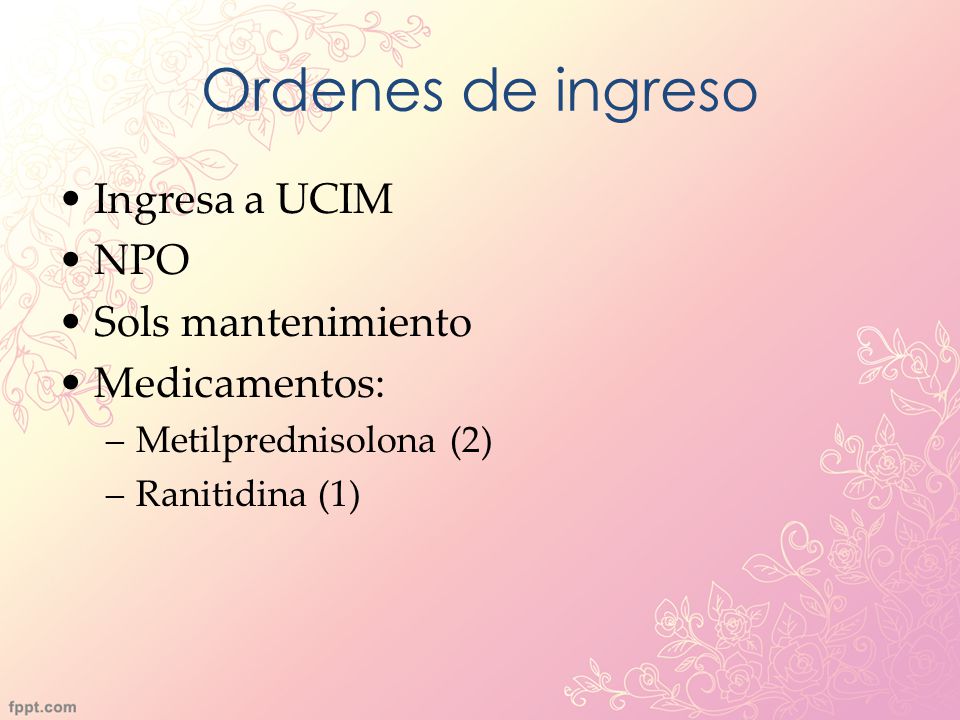 Ordenes de ingreso

• Ingresa a UCIM
• NPO
• Sols mantenimiento
• Medicamentos:
– Metilprednisolona (2)
– Ranitidina (1)

fppt.com